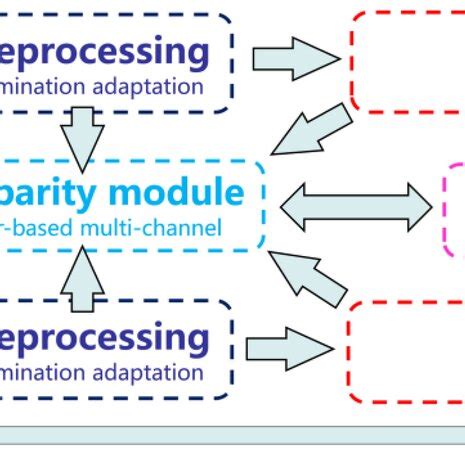 eprocessing
mination adaptation

parity module
r-based multi-channel

eprocessing
mination adaptation